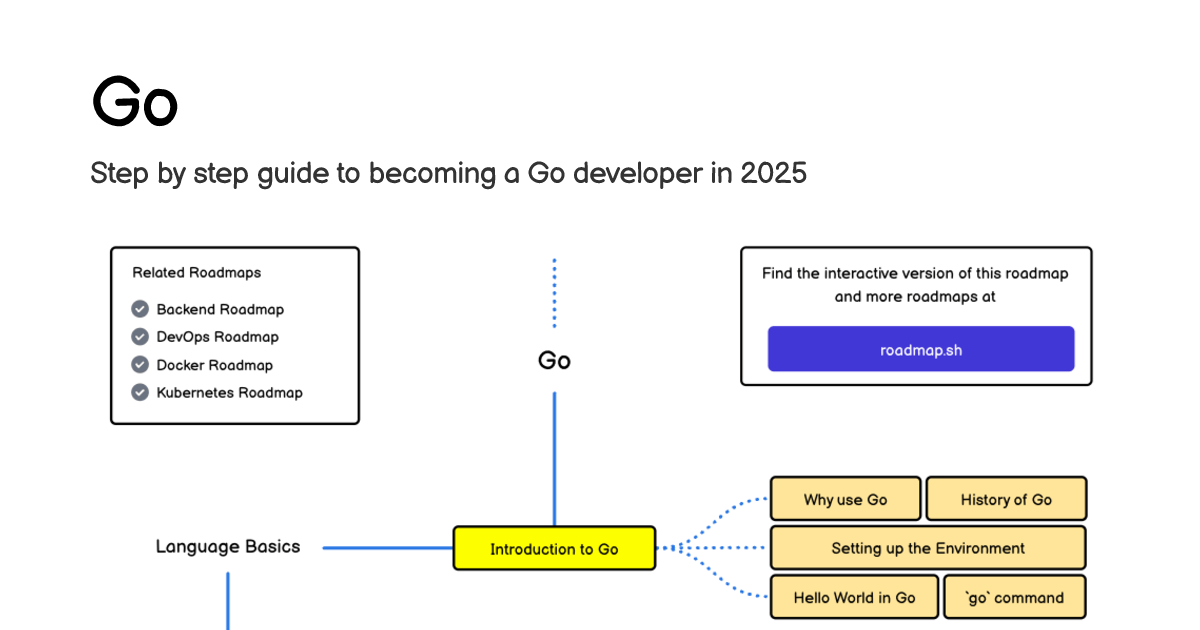 Go

Step by step guide to becoming a Go developer in 2025

Related Roadmaps

Backend Roadmap

DevOps Roadmap

Docker Roadmap

Kubernetes Roadmap

Go

Find the interactive version of this roadmap and more roadmaps at

roadmap.sh

Language Basics

Introduction to Go

Why use Go

History of Go

Setting up the Environment

Hello World in Go

`go` command